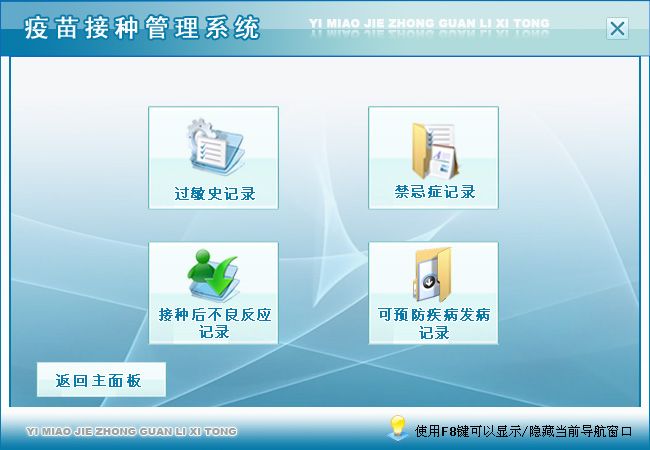 疫苗接种管理系统

YI MIAO JIE ZHONG GUAN LI XI TONG

过敏史记录

禁忌症记录

接种后不良反应记录

可预防疾病发病记录

返回主面板

YI MIAO JIE ZHONG GUAN LI XI TONG

使用F8键可以显示/隐藏当前导航窗口